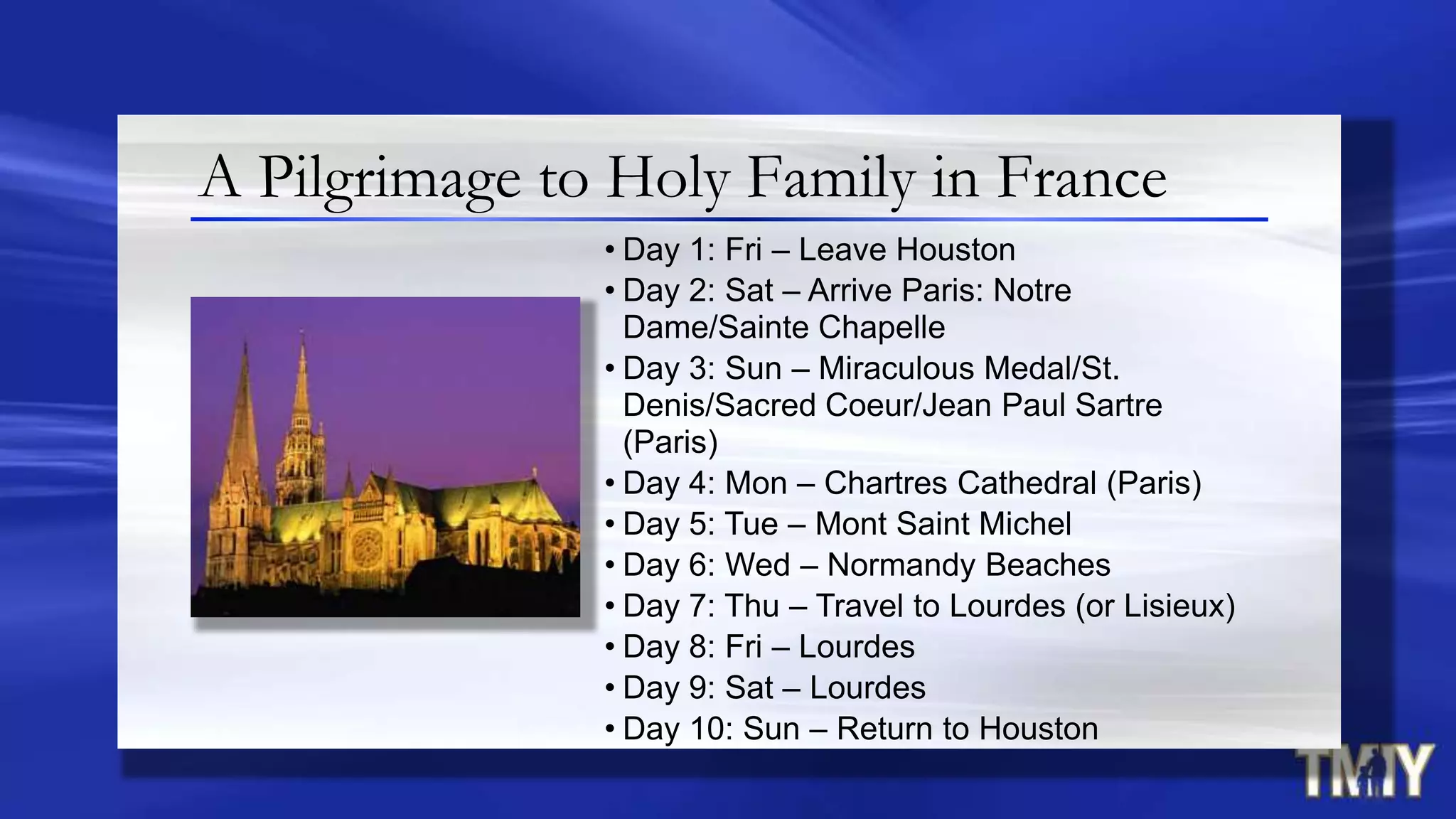 A Pilgrimage to Holy Family in France

• Day 1: Fri – Leave Houston
• Day 2: Sat – Arrive Paris: Notre Dame/Sainte Chapelle
• Day 3: Sun – Miraculous Medal/St. Denis/Sacred Coeur/Jean Paul Sartre (Paris)
• Day 4: Mon – Chartres Cathedral (Paris)
• Day 5: Tue – Mont Saint Michel
• Day 6: Wed – Normandy Beaches
• Day 7: Thu – Travel to Lourdes (or Lisieux)
• Day 8: Fri – Lourdes
• Day 9: Sat – Lourdes
• Day 10: Sun – Return to Houston

TMIY